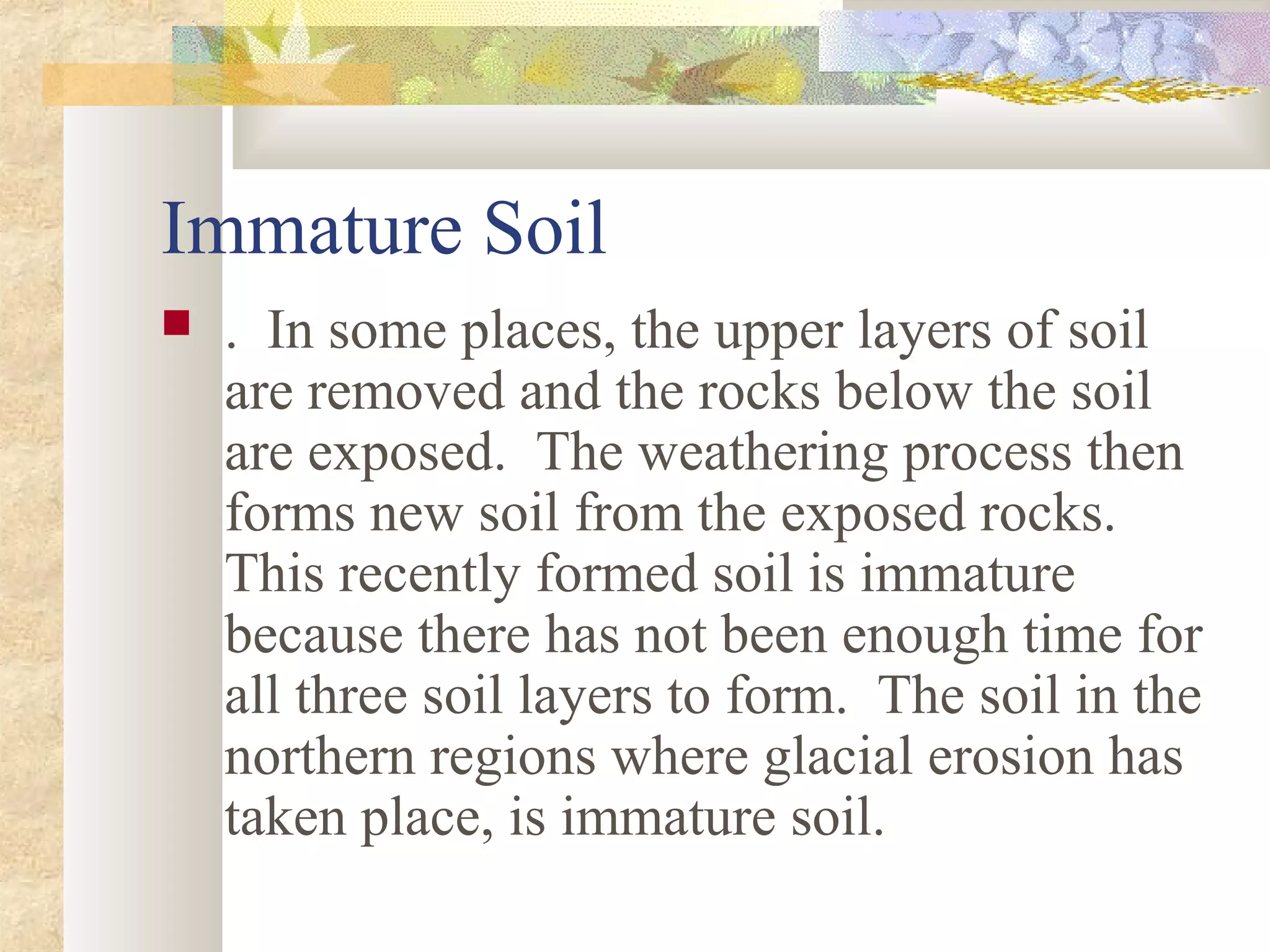 Immature Soil

. In some places, the upper layers of soil are removed and the rocks below the soil are exposed. The weathering process then forms new soil from the exposed rocks. This recently formed soil is immature because there has not been enough time for all three soil layers to form. The soil in the northern regions where glacial erosion has taken place, is immature soil.